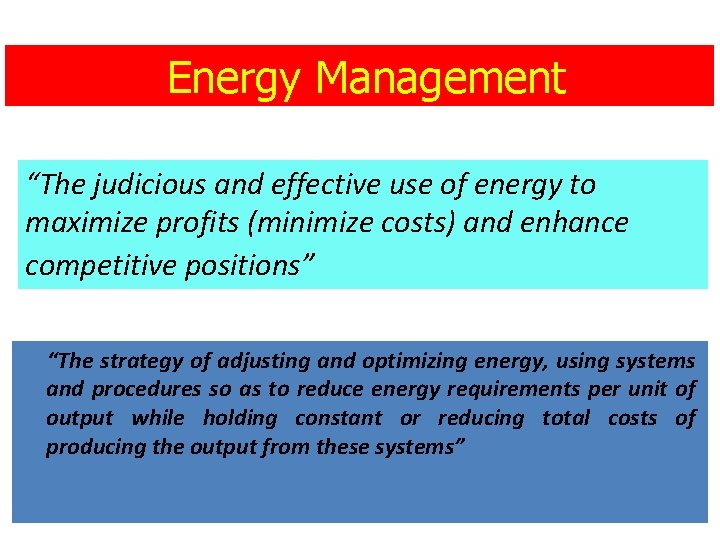 Energy Management

“The judicious and effective use of energy to maximize profits (minimize costs) and enhance competitive positions”

“The strategy of adjusting and optimizing energy, using systems and procedures so as to reduce energy requirements per unit of output while holding constant or reducing total costs of producing the output from these systems”